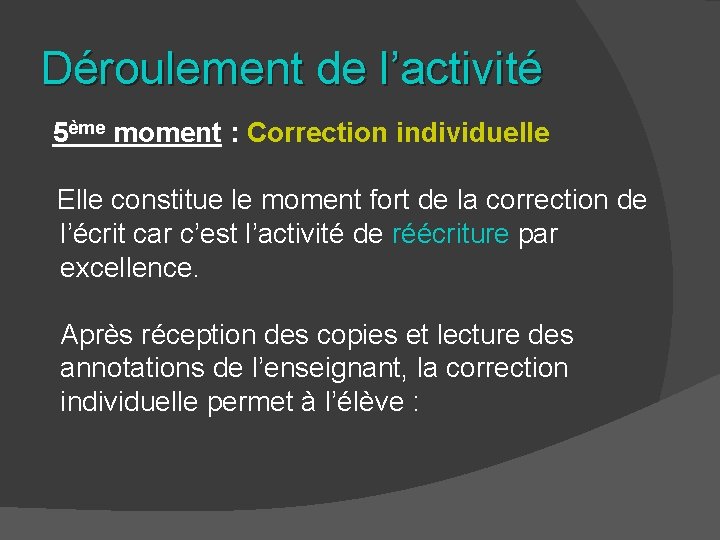 Déroulement de l’activité

5ème moment : Correction individuelle

Elle constitue le moment fort de la correction de l’écrit car c’est l’activité de réécriture par excellence.

Après réception des copies et lecture des annotations de l’enseignant, la correction individuelle permet à l’élève :